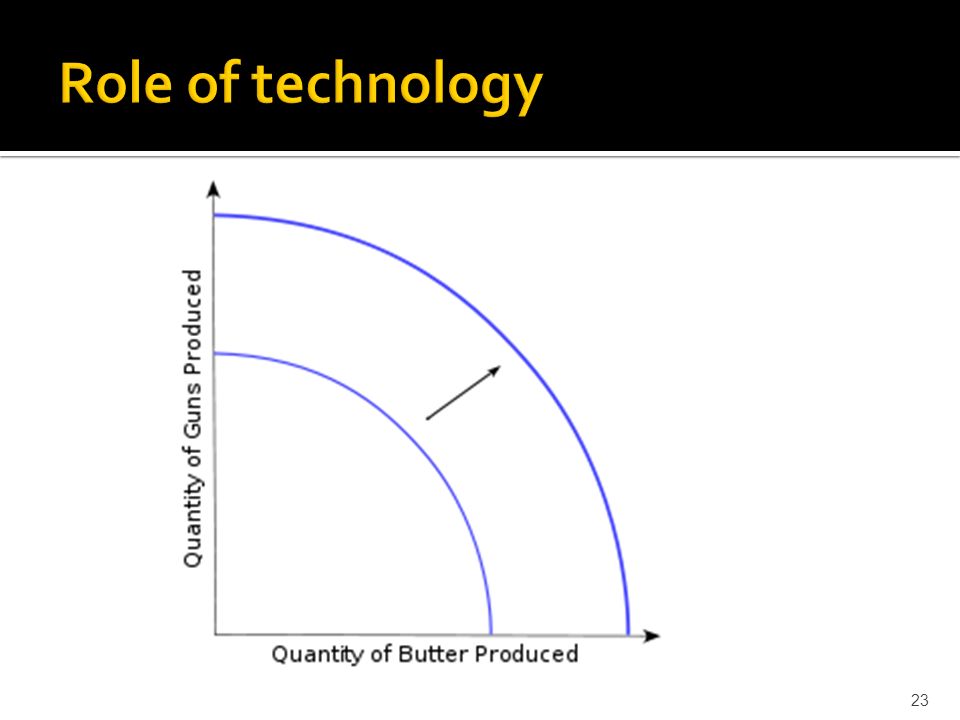 Role of technology

Quantity of Guns Produced

Quantity of Butter Produced

23